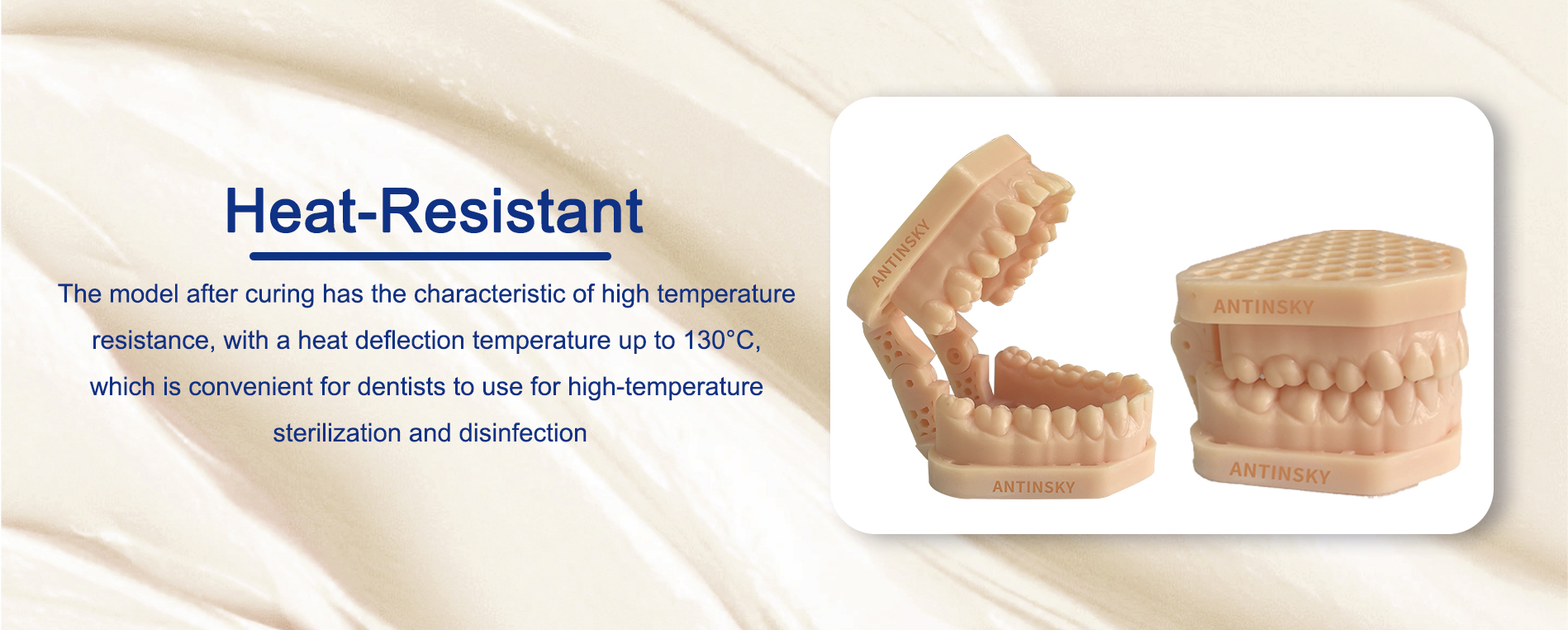 Heat-Resistant

The model after curing has the characteristic of high temperature resistance, with a heat deflection temperature up to 130°C, which is convenient for dentists to use for high-temperature sterilization and disinfection

ANTINSKY
ANTINSKY
ANTINSKY
ANTINSKY